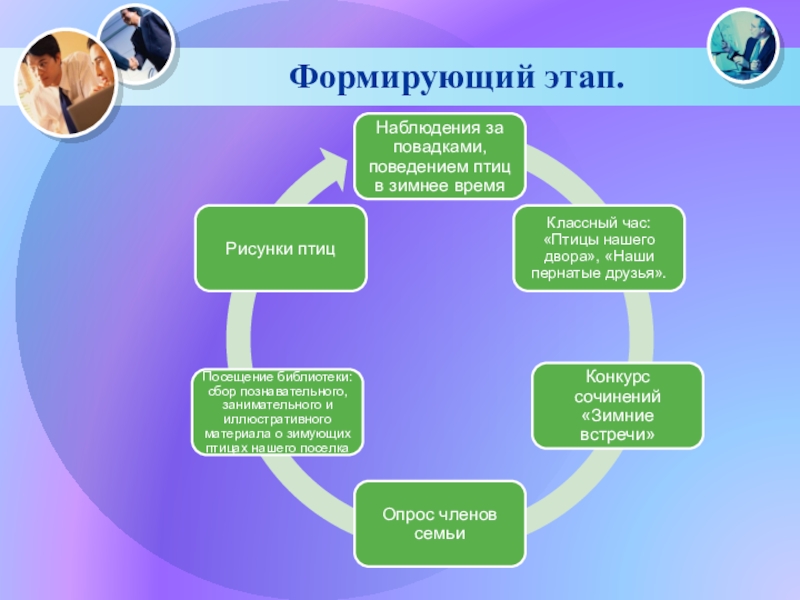 Формирующий этап.

Наблюдения за повадками, поведением птиц в зимнее время

Классный час: «Птицы нашего двора», «Наши пернатые друзья».

Конкурс сочинений «Зимние встречи»

Опрос членов семьи

Посещение библиотеки: сбор познавательного, занимательного и иллюстративного материала о зимующих птицах нашего поселка

Рисунки птиц